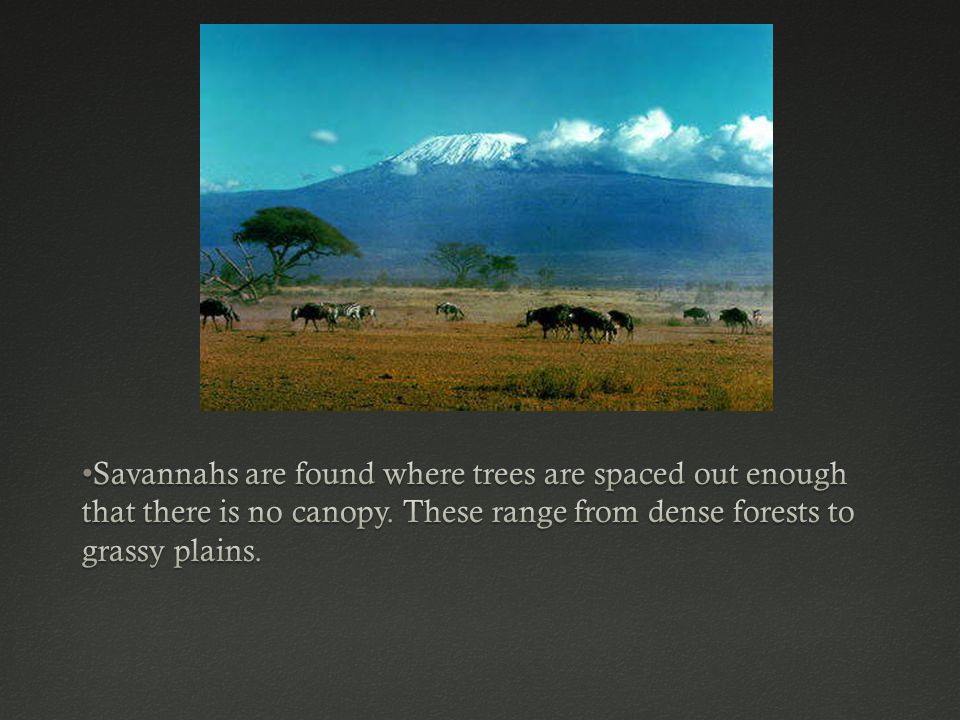 •Savannahs are found where trees are spaced out enough that there is no canopy. These range from dense forests to grassy plains.